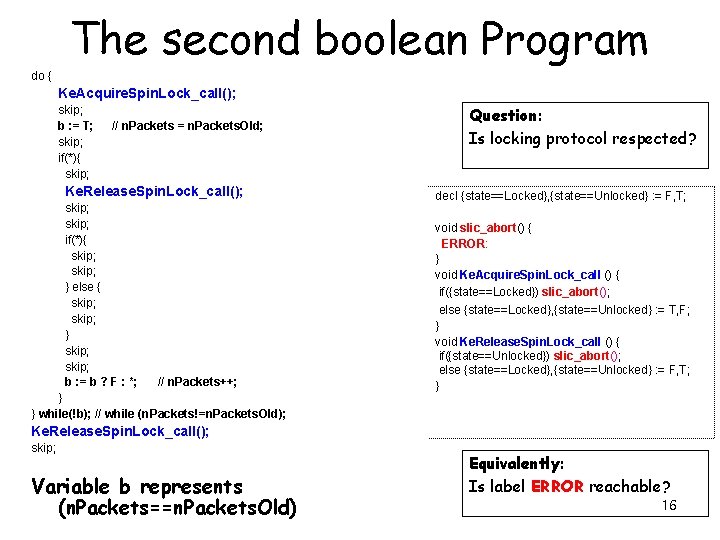 The second boolean Program

do {
KeAcquireSpinLock_call();
skip;
b := T; // nPackets = nPacketsOld;
skip;
if(*){
skip;
KeReleaseSpinLock_call();
skip;
skip;
if(*){
skip;
skip;
} else {
skip;
skip;
}
skip;
skip;
b := b ? F : *; // nPackets++;
}
} while(!b); // while (nPackets!=nPacketsOld);
KeReleaseSpinLock_call();
skip;

Variable b represents (nPackets==nPacketsOld)

Question:
Is locking protocol respected?

decl {state==Locked},{state==Unlocked} := F,T;

void slic_abort() {
ERROR:
}
void KeAcquireSpinLock_call () {
if({state==Locked}) slic_abort();
else {state==Locked},{state==Unlocked} := T,F;
}
void KeReleaseSpinLock_call () {
if({state==Unlocked}) slic_abort();
else {state==Locked},{state==Unlocked} := F,T;
}

Equivalently:
Is label ERROR reachable?

16